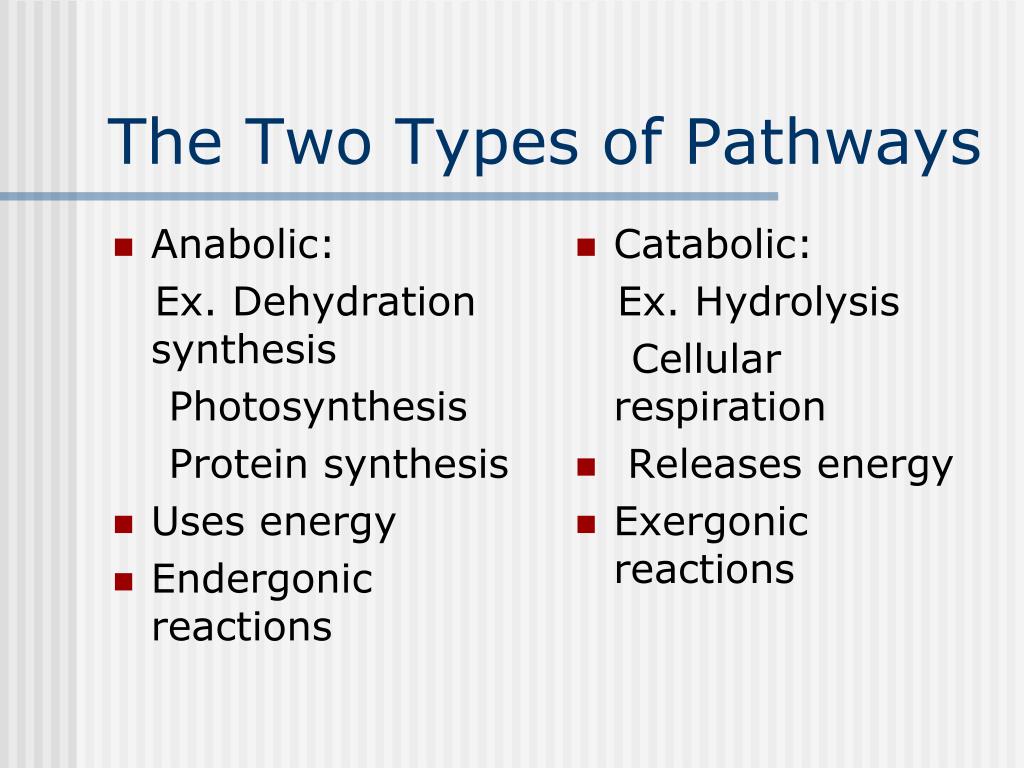 The Two Types of Pathways

- Anabolic:
  Ex. Dehydration synthesis
  Photosynthesis
  Protein synthesis
- Uses energy
- Endergonic reactions

- Catabolic:
  Ex. Hydrolysis
  Cellular respiration
- Releases energy
- Exergonic reactions